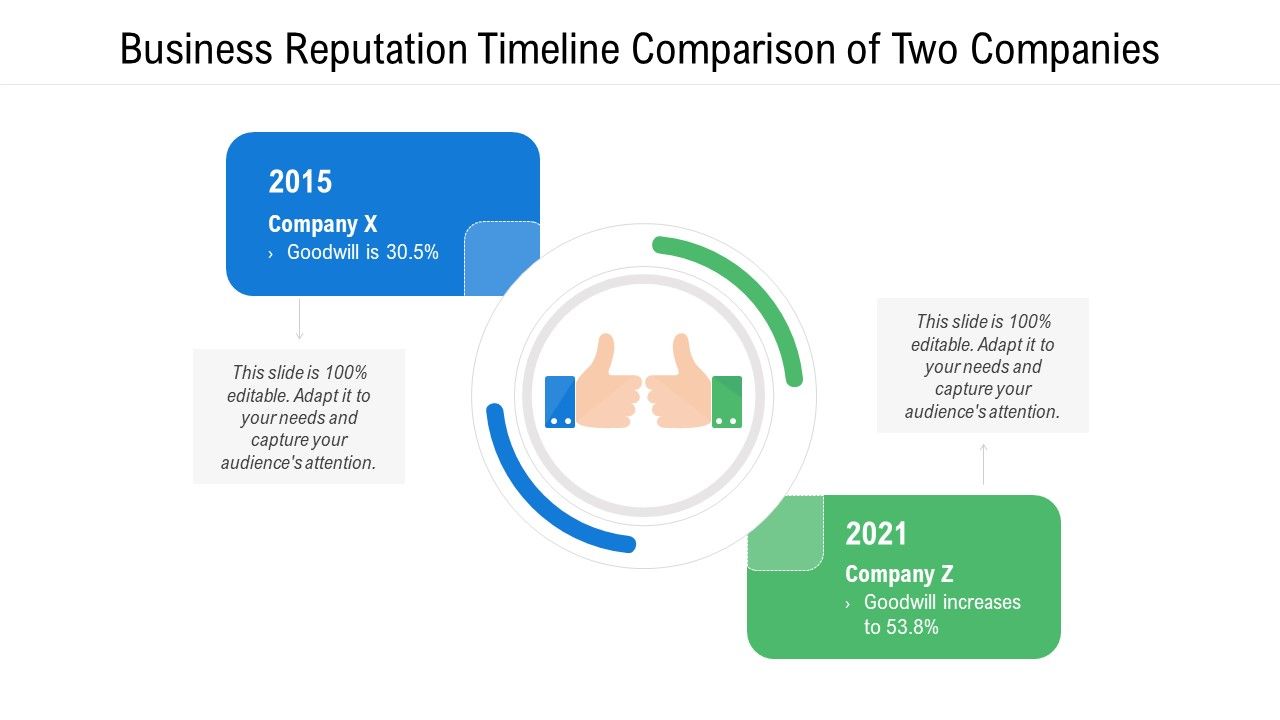 Business Reputation Timeline Comparison of Two Companies

2015
Company X
› Goodwill is 30.5%

This slide is 100% editable. Adapt it to your needs and capture your audience's attention.

This slide is 100% editable. Adapt it to your needs and capture your audience's attention.

2021
Company Z
› Goodwill increases to 53.8%